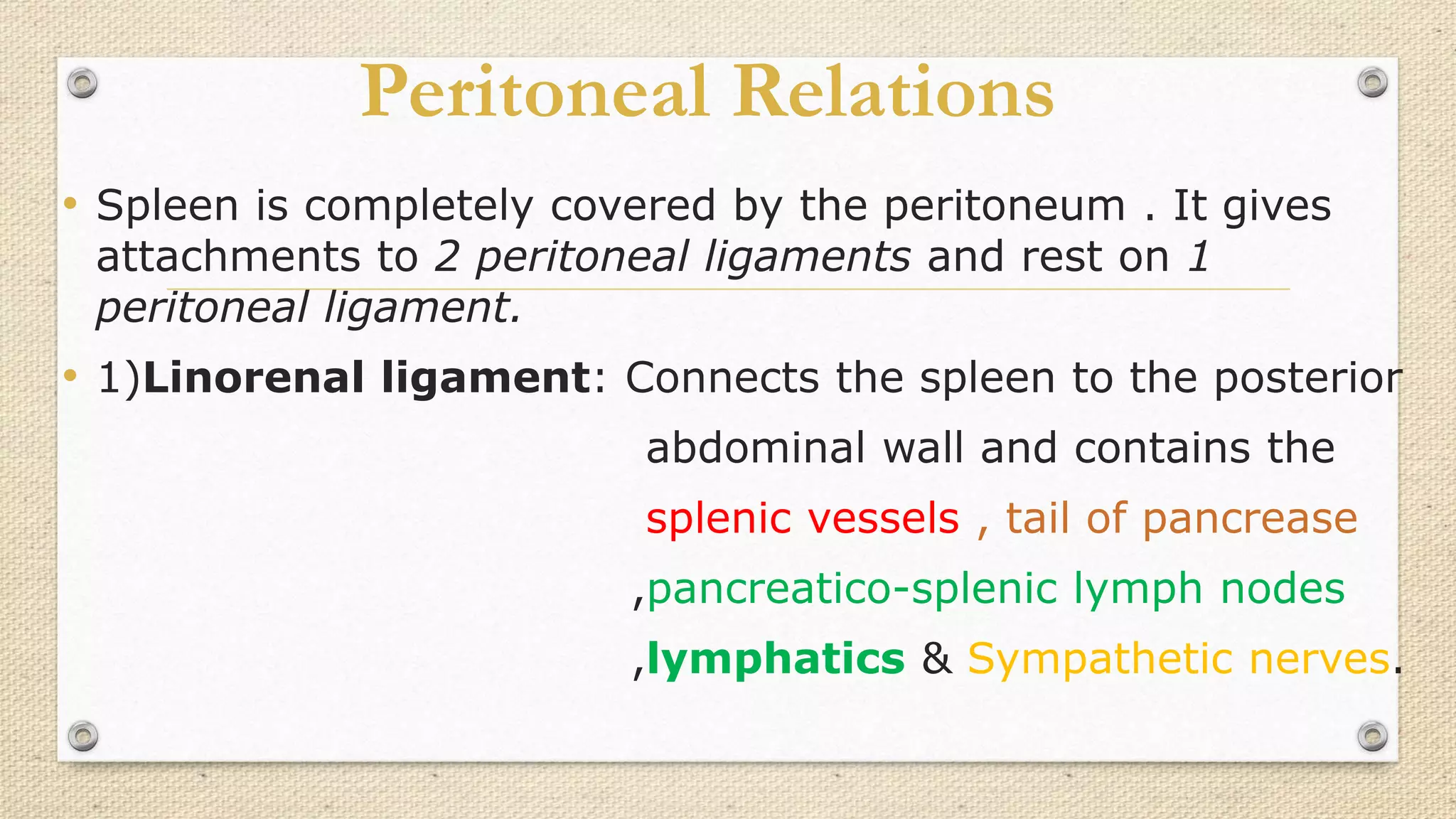 Peritoneal Relations

• Spleen is completely covered by the peritoneum . It gives attachments to 2 peritoneal ligaments and rest on 1 peritoneal ligament.

• 1)Linorenal ligament: Connects the spleen to the posterior abdominal wall and contains the splenic vessels , tail of pancrease ,pancreatico-splenic lymph nodes ,lymphatics & Sympathetic nerves.